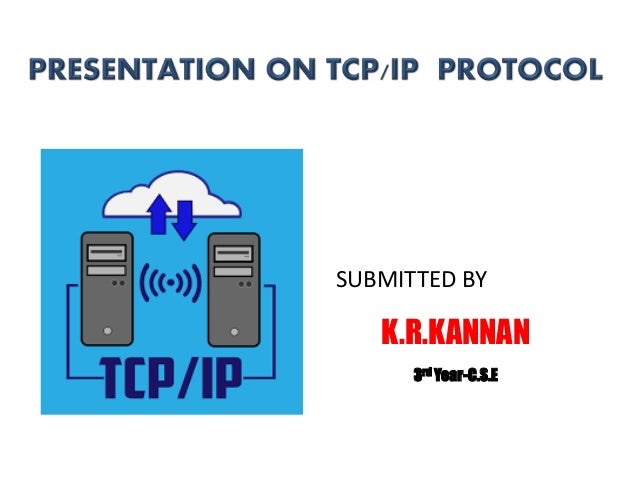 PRESENTATION ON TCP/IP PROTOCOL

TCP/IP

SUBMITTED BY

K.R.KANNAN

3rd Year-C.S.E